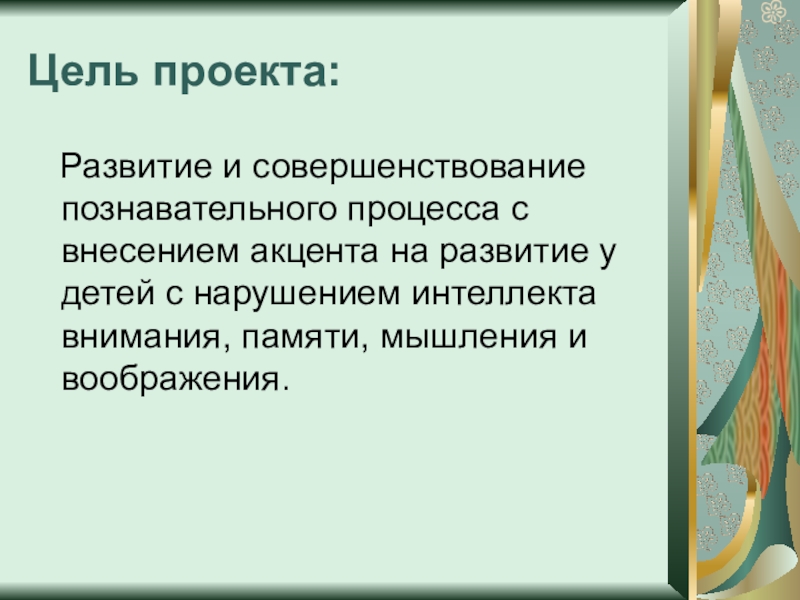 Цель проекта:

Развитие и совершенствование познавательного процесса с внесением акцента на развитие у детей с нарушением интеллекта внимания, памяти, мышления и воображения.